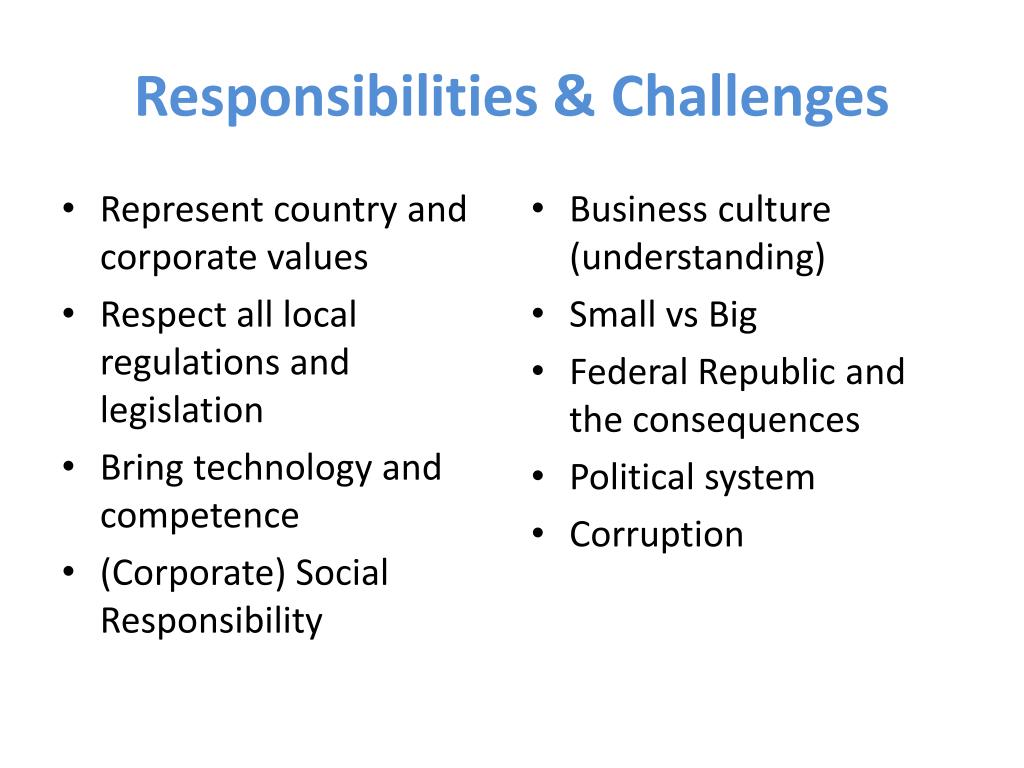 Responsibilities & Challenges

• Represent country and corporate values
• Respect all local regulations and legislation
• Bring technology and competence
• (Corporate) Social Responsibility

• Business culture (understanding)
• Small vs Big
• Federal Republic and the consequences
• Political system
• Corruption